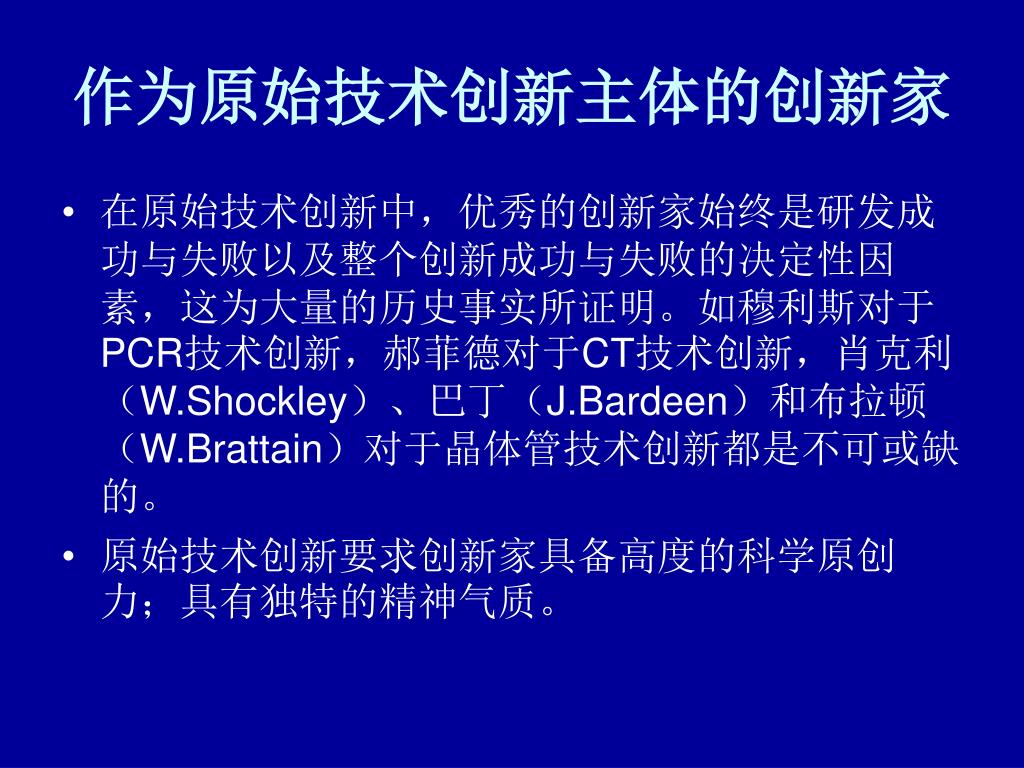 作为原始技术创新主体的创新家

• 在原始技术创新中，优秀的创新家始终是研发成功与失败以及整个创新成功与失败的决定性因素，这为大量的历史事实所证明。如穆利斯对于PCR技术创新，郝菲德对于CT技术创新，肖克利（W.Shockley）、巴丁（J.Bardeen）和布拉顿（W.Brattain）对于晶体管技术创新都是不可或缺的。

• 原始技术创新要求创新家具备高度的科学原创力；具有独特的精神气质。